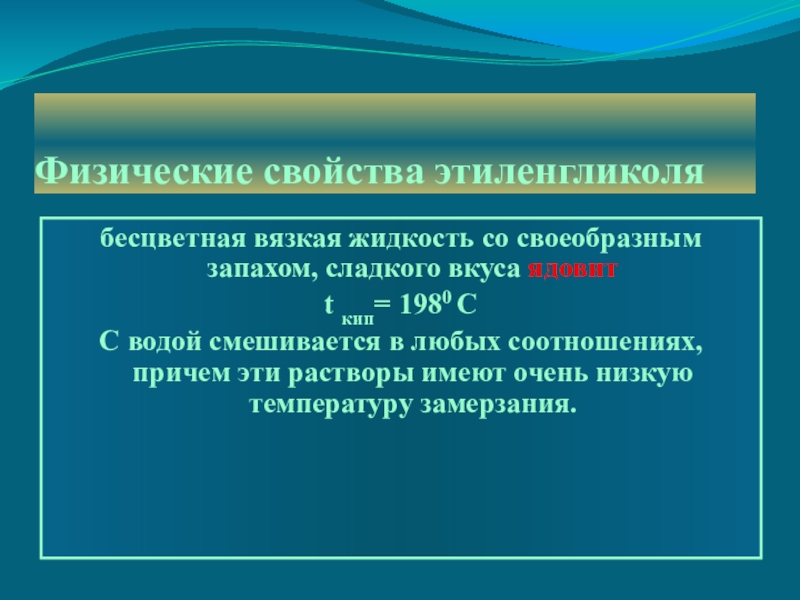 Физические свойства этиленгликоля

бесцветная вязкая жидкость со своеобразным запахом, сладкого вкуса ядовит

$t_{кип} = 198^0$ С

С водой смешивается в любых соотношениях, причем эти растворы имеют очень низкую температуру замерзания.